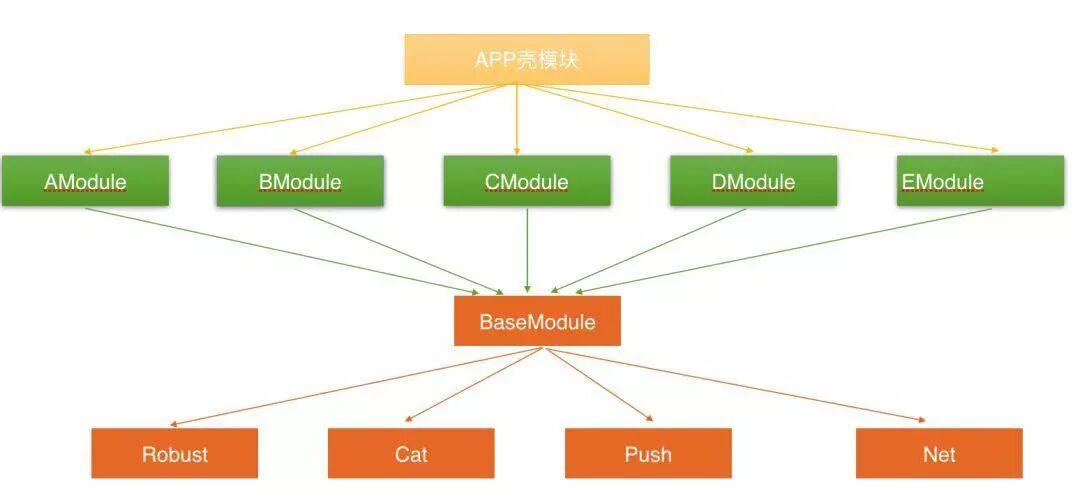 APP壳模块

AModule

BModule

CModule

DModule

EModule

BaseModule

Robust

Cat

Push

Net